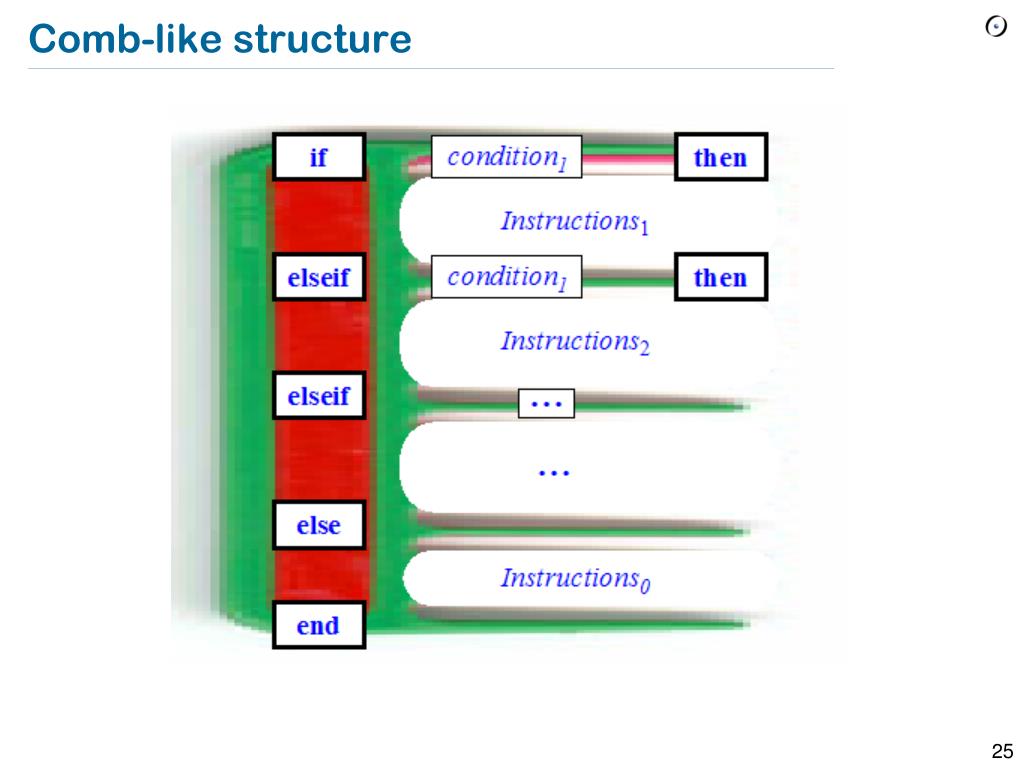 Comb-like structure

if

$condition_1$

then

$Instructions_1$

elseif

$condition_1$

then

$Instructions_2$

elseif

...

...

else

$Instructions_0$

end

25